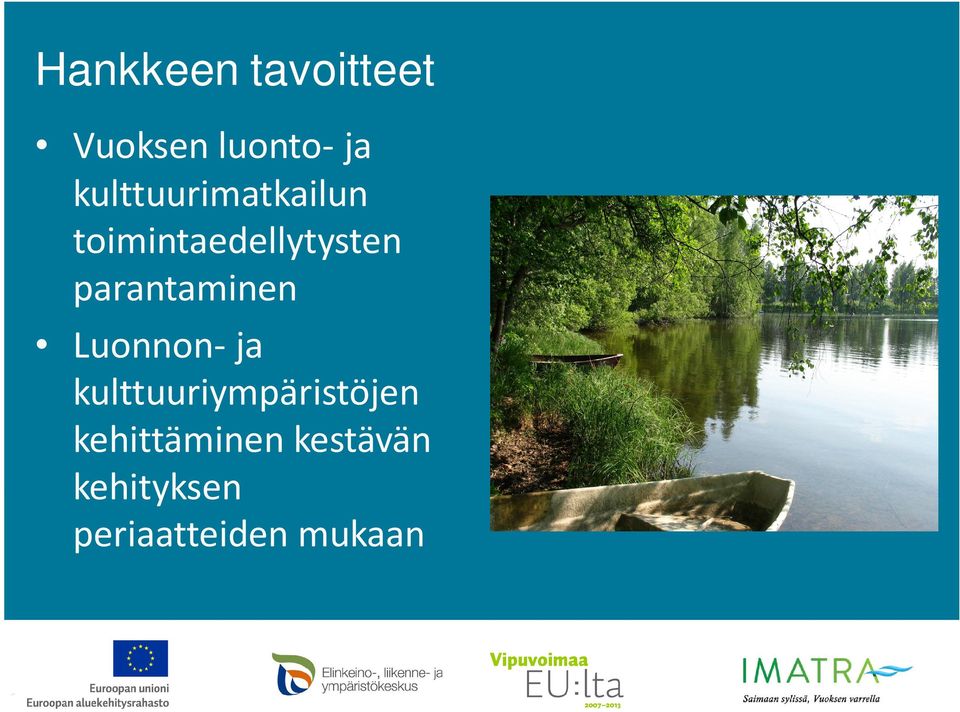 Hankkeen tavoitteet

• Vuoksen luonto- ja kulttuurimatkailun toimintaedellytysten parantaminen

• Luonnon- ja kulttuuriympäristöjen kehittäminen kestävän kehityksen periaatteiden mukaan

Euroopan unioni
Euroopan aluekehitysrahasto

Elinkeino-, liikenne- ja ympäristökeskus

Vipuvoimaa EU:lta 2007–2013

IMATRA
Saimaan sylissä, Vuoksen varrella